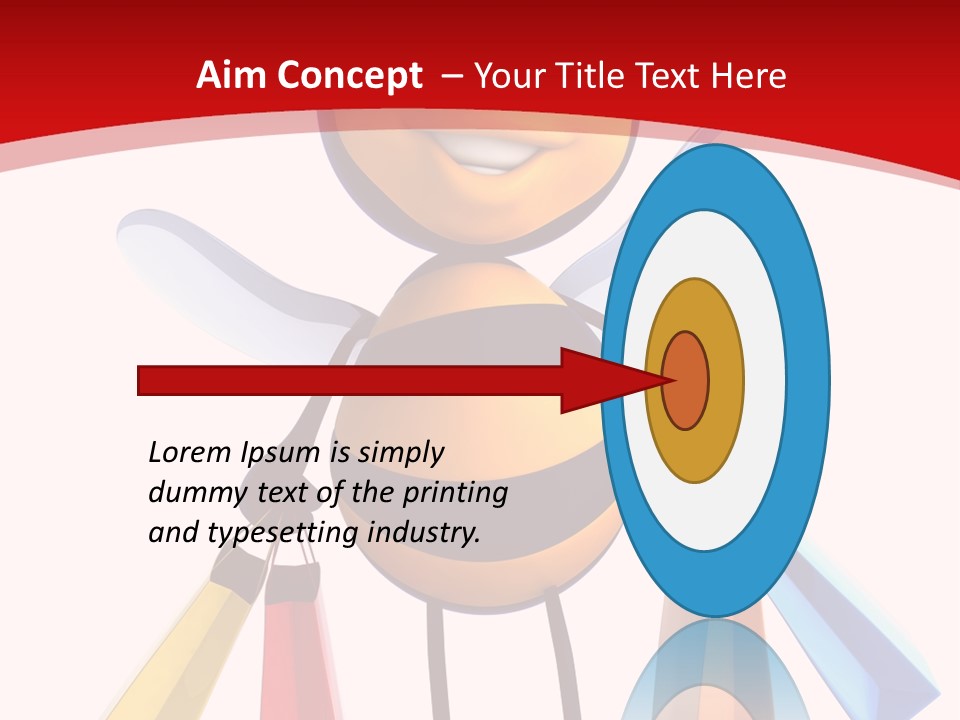 Aim Concept – Your Title Text Here

Lorem Ipsum is simply dummy text of the printing and typesetting industry.